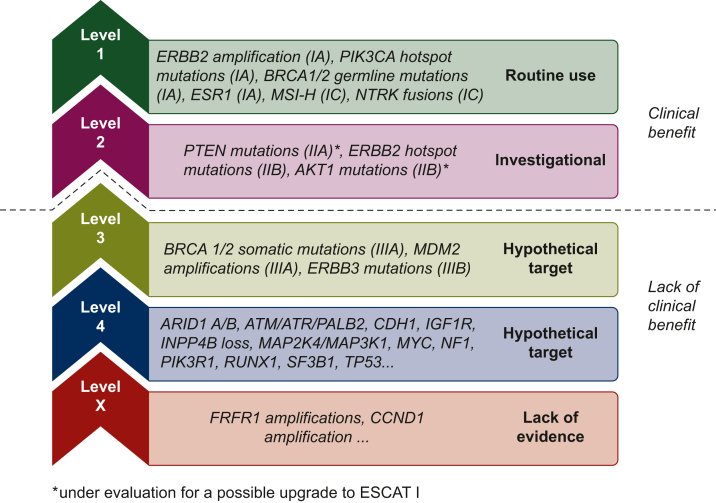 Level 1

ERBB2 amplification (IA), PIK3CA hotspot mutations (IA), BRCA1/2 germline mutations (IA), ESR1 (IA), MSI-H (IC), NTRK fusions (IC)

Routine use

Level 2

PTEN mutations (IIA)*, ERBB2 hotspot mutations (IIB), AKT1 mutations (IIB)*

Investigational

Clinical benefit

Level 3

BRCA 1/2 somatic mutations (IIIA), MDM2 amplifications (IIIA), ERBB3 mutations (IIIB)

Hypothetical target

Level 4

ARID1 A/B, ATM/ATR/PALB2, CDH1, IGF1R, INPP4B loss, MAP2K4/MAP3K1, MYC, NF1, PIK3R1, RUNX1, SF3B1, TP53...

Hypothetical target

Lack of clinical benefit

Level X

FRFR1 amplifications, CCND1 amplification ...

Lack of evidence

*under evaluation for a possible upgrade to ESCAT I